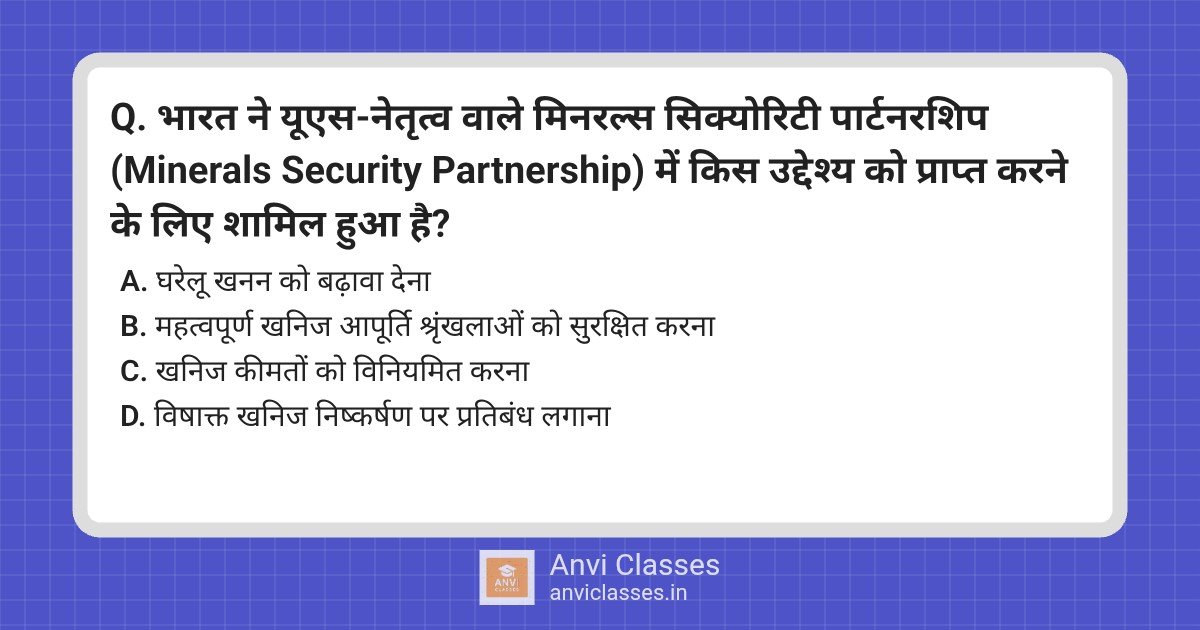 Q. भारत ने यूएस-नेतृत्व वाले मिनरल्स सिक्योरिटी पार्टनरशिप (Minerals Security Partnership) में किस उद्देश्य को प्राप्त करने के लिए शामिल हुआ है?

A. घरेलू खनन को बढ़ावा देना
B. महत्वपूर्ण खनिज आपूर्ति श्रृंखलाओं को सुरक्षित करना
C. खनिज कीमतों को विनियमित करना
D. विषाक्त खनिज निष्कर्षण पर प्रतिबंध लगाना

ANVI CLASSES
Anvi Classes
anviclasses.in